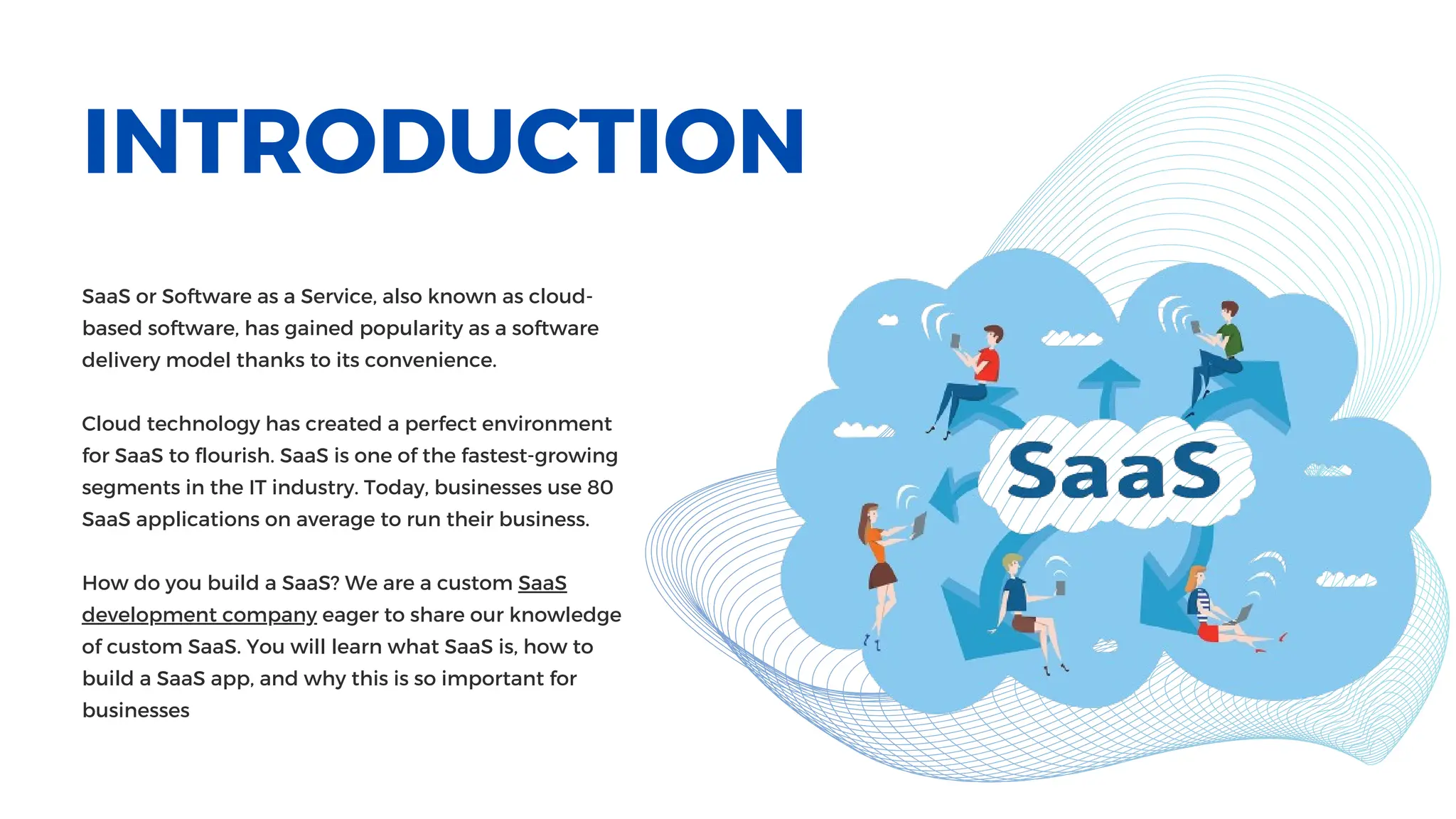 INTRODUCTION

SaaS or Software as a Service, also known as cloud-based software, has gained popularity as a software delivery model thanks to its convenience.

Cloud technology has created a perfect environment for SaaS to flourish. SaaS is one of the fastest-growing segments in the IT industry. Today, businesses use 80 SaaS applications on average to run their business.

How do you build a SaaS? We are a custom SaaS development company eager to share our knowledge of custom SaaS. You will learn what SaaS is, how to build a SaaS app, and why this is so important for businesses

SaaS